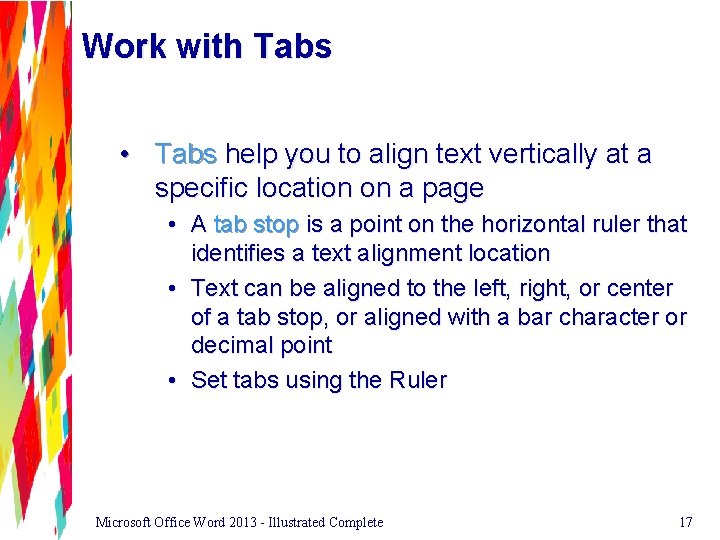 Work with Tabs

• Tabs help you to align text vertically at a specific location on a page

• A tab stop is a point on the horizontal ruler that identifies a text alignment location

• Text can be aligned to the left, right, or center of a tab stop, or aligned with a bar character or decimal point

• Set tabs using the Ruler

Microsoft Office Word 2013 - Illustrated Complete

17